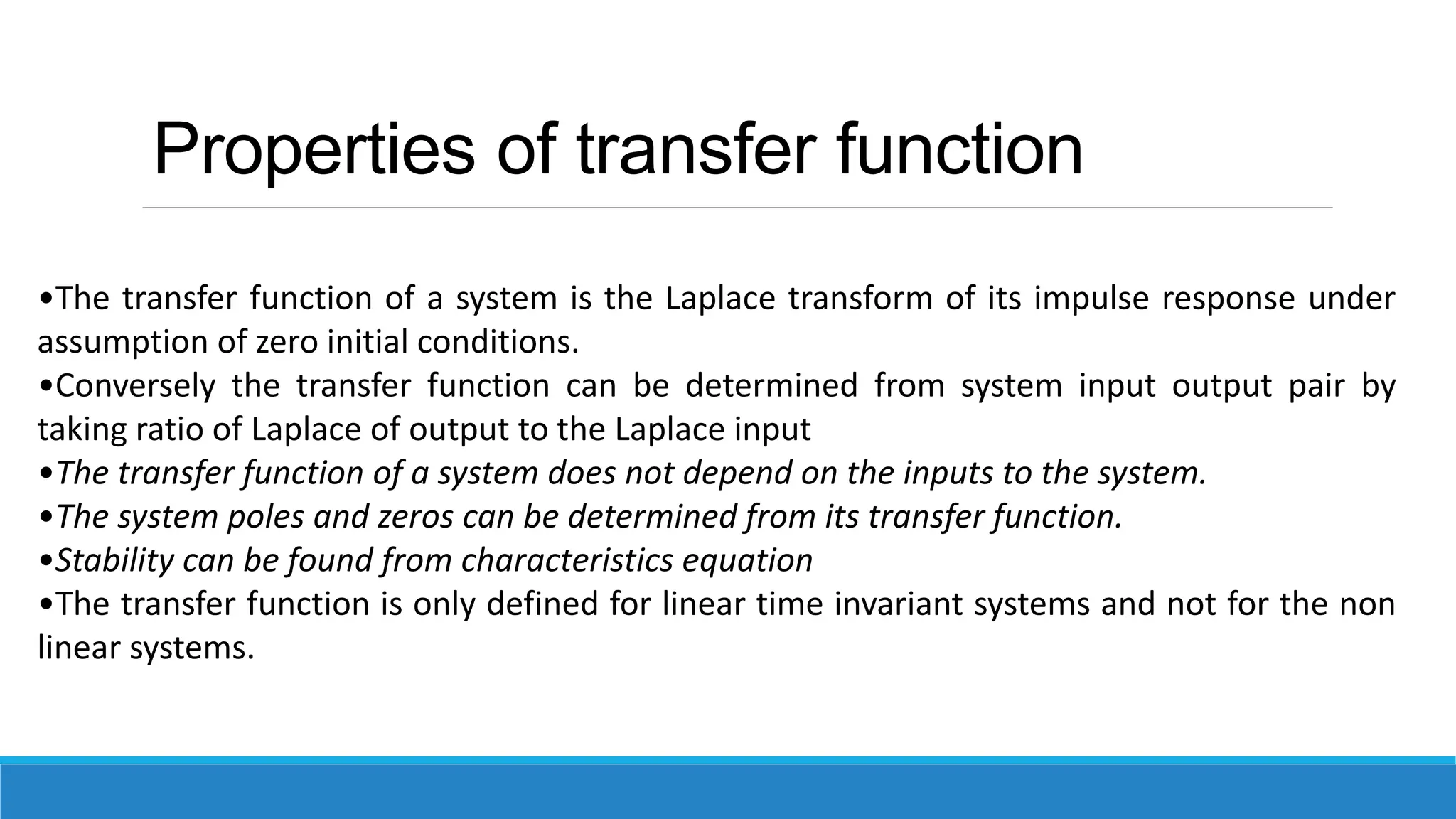 Properties of transfer function

•The transfer function of a system is the Laplace transform of its impulse response under assumption of zero initial conditions.
•Conversely the transfer function can be determined from system input output pair by taking ratio of Laplace of output to the Laplace input
•The transfer function of a system does not depend on the inputs to the system.
•The system poles and zeros can be determined from its transfer function.
•Stability can be found from characteristics equation
•The transfer function is only defined for linear time invariant systems and not for the non linear systems.